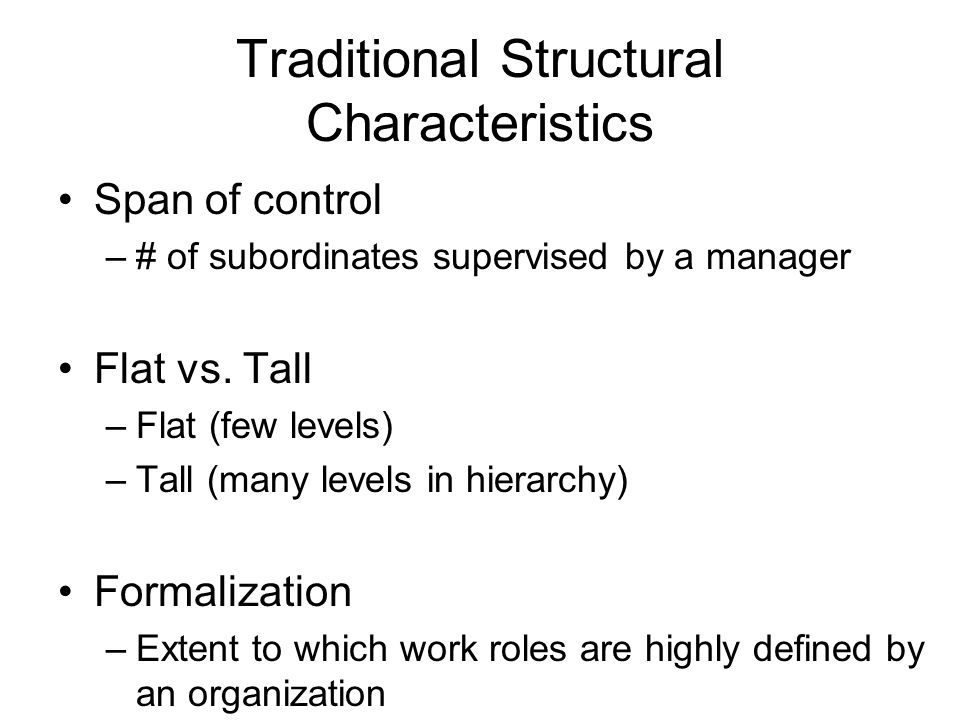 Traditional Structural Characteristics

• Span of control
– # of subordinates supervised by a manager

• Flat vs. Tall
– Flat (few levels)
– Tall (many levels in hierarchy)

• Formalization
– Extent to which work roles are highly defined by an organization